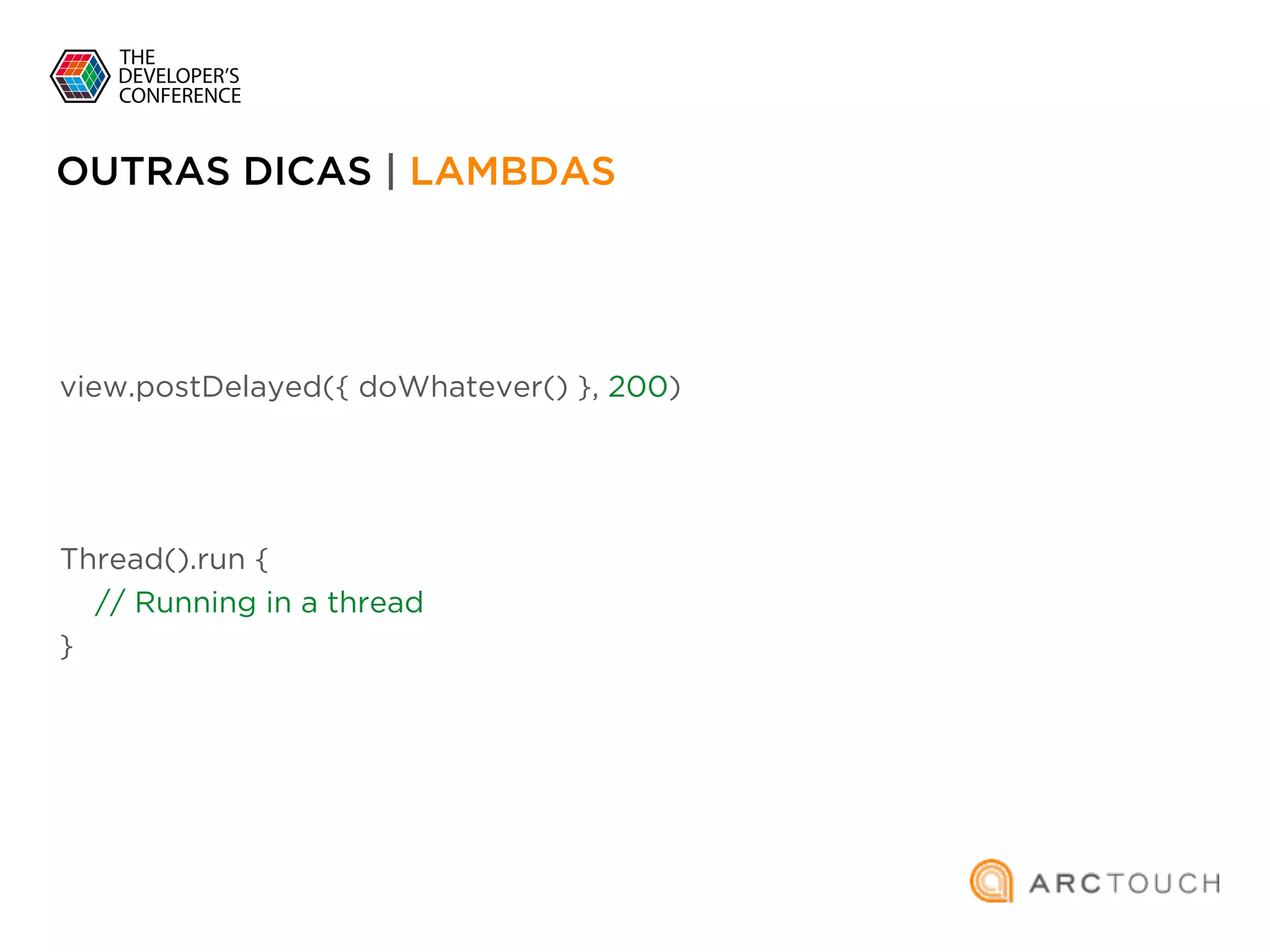 THE DEVELOPER'S CONFERENCE

OUTRAS DICAS | LAMBDAS

view.postDelayed({ doWhatever() }, 200)

Thread().run {
    // Running in a thread
}

ARCTOUCH